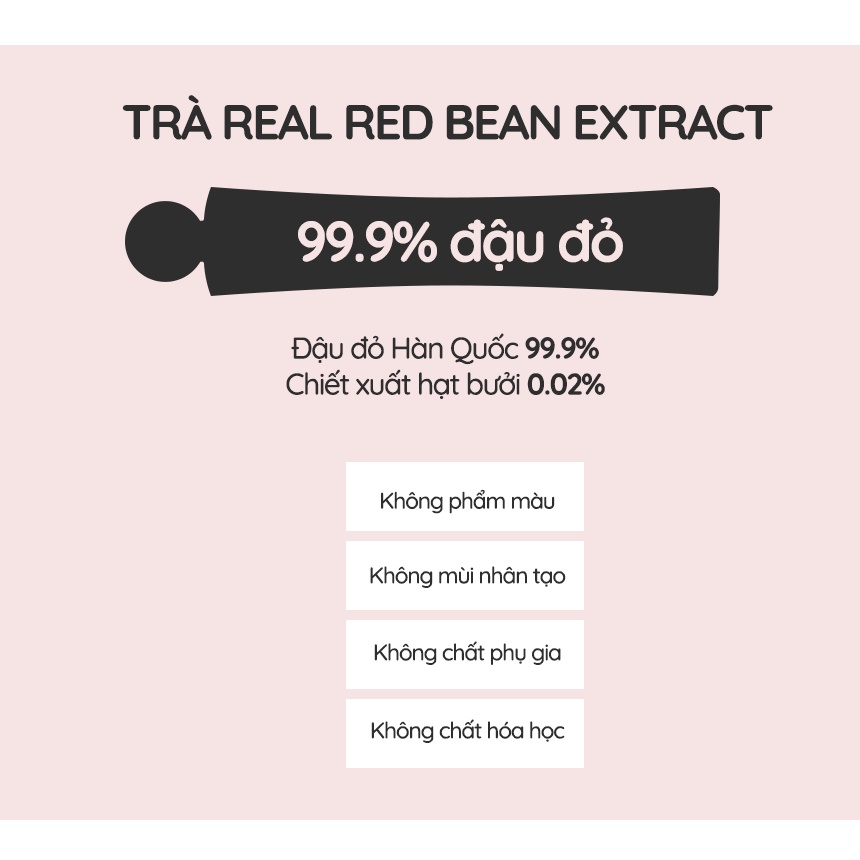 TRÀ REAL RED BEAN EXTRACT

99.9% đậu đỏ

Đậu đỏ Hàn Quốc 99.9%
Chiết xuất hạt bưởi 0.02%

Không phẩm màu

Không mùi nhân tạo

Không chất phụ gia

Không chất hóa học